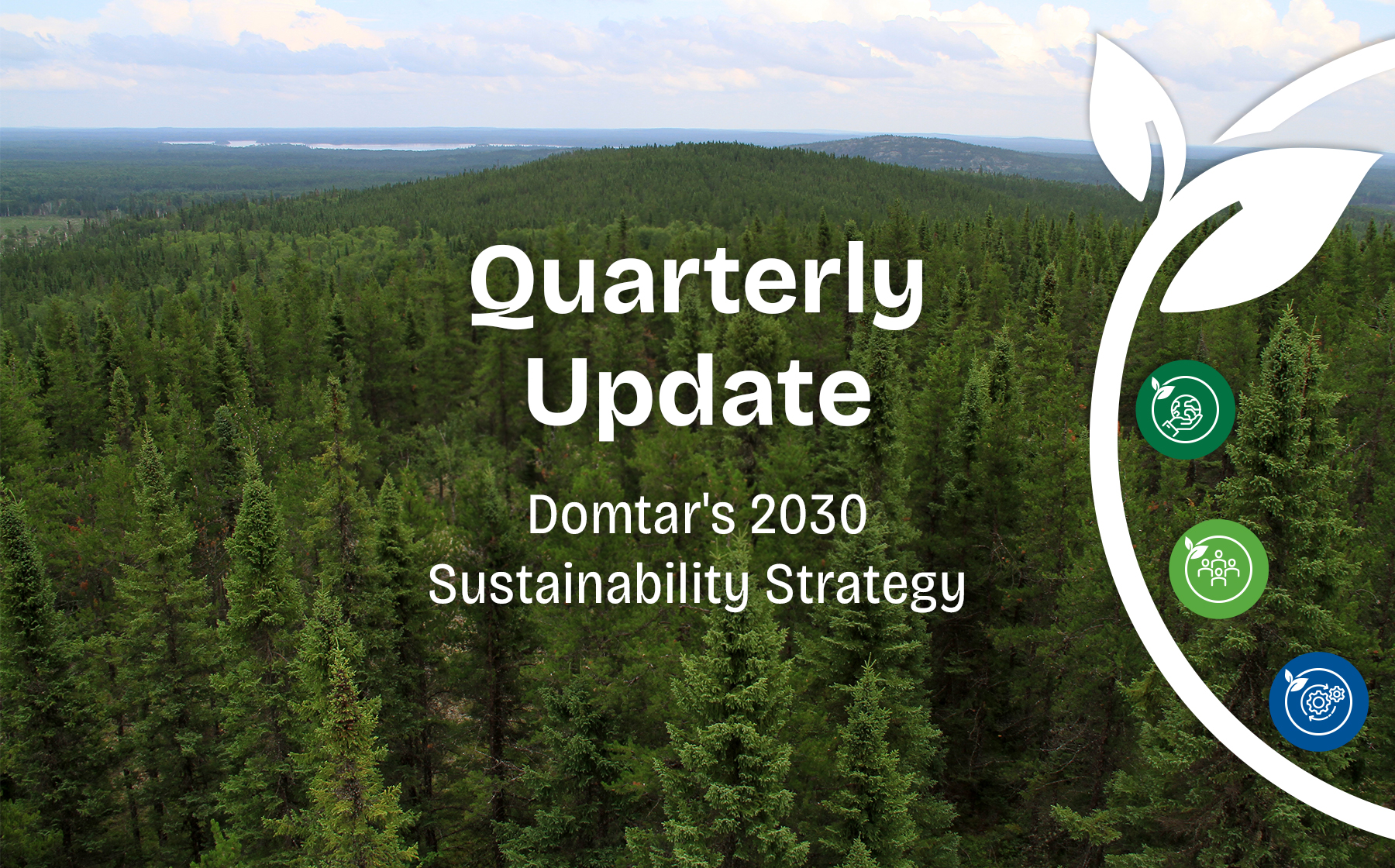 Quarterly Update

Domtar's 2030 Sustainability Strategy